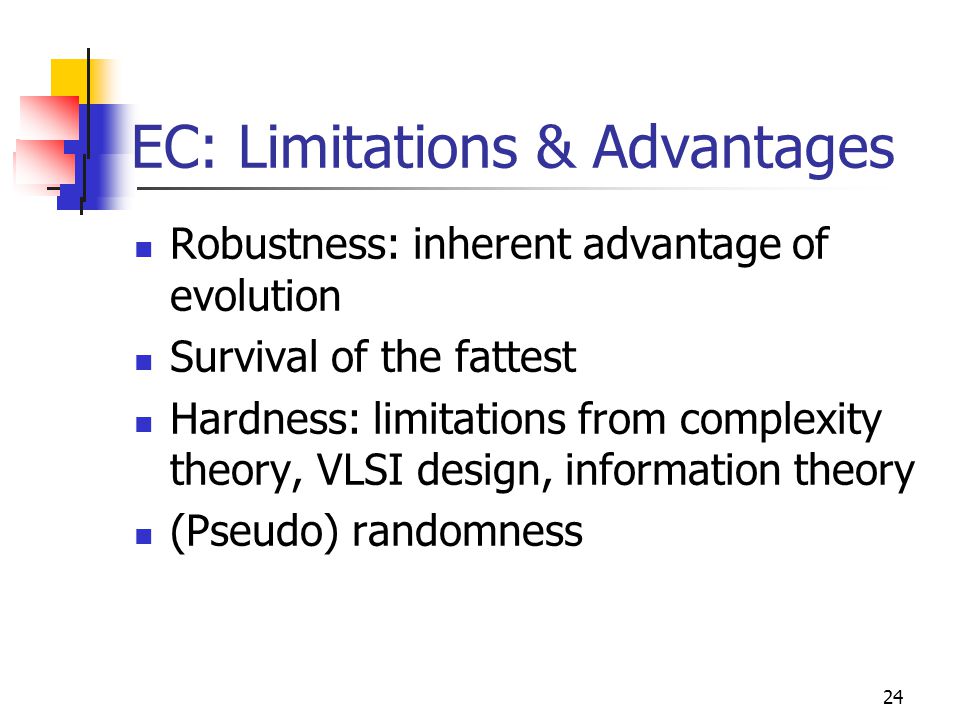 EC: Limitations & Advantages

- Robustness: inherent advantage of evolution
- Survival of the fattest
- Hardness: limitations from complexity theory, VLSI design, information theory
- (Pseudo) randomness

24